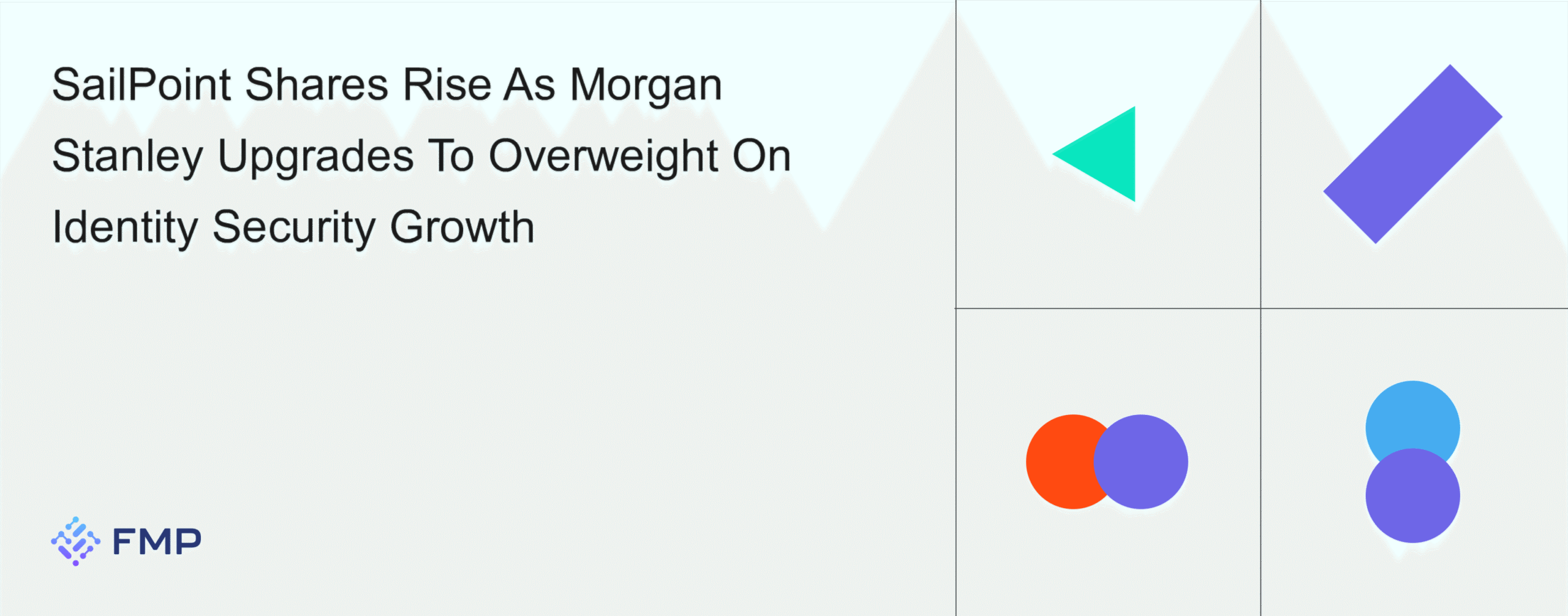 SailPoint Shares Rise As Morgan Stanley Upgrades To Overweight On Identity Security Growth

FMP